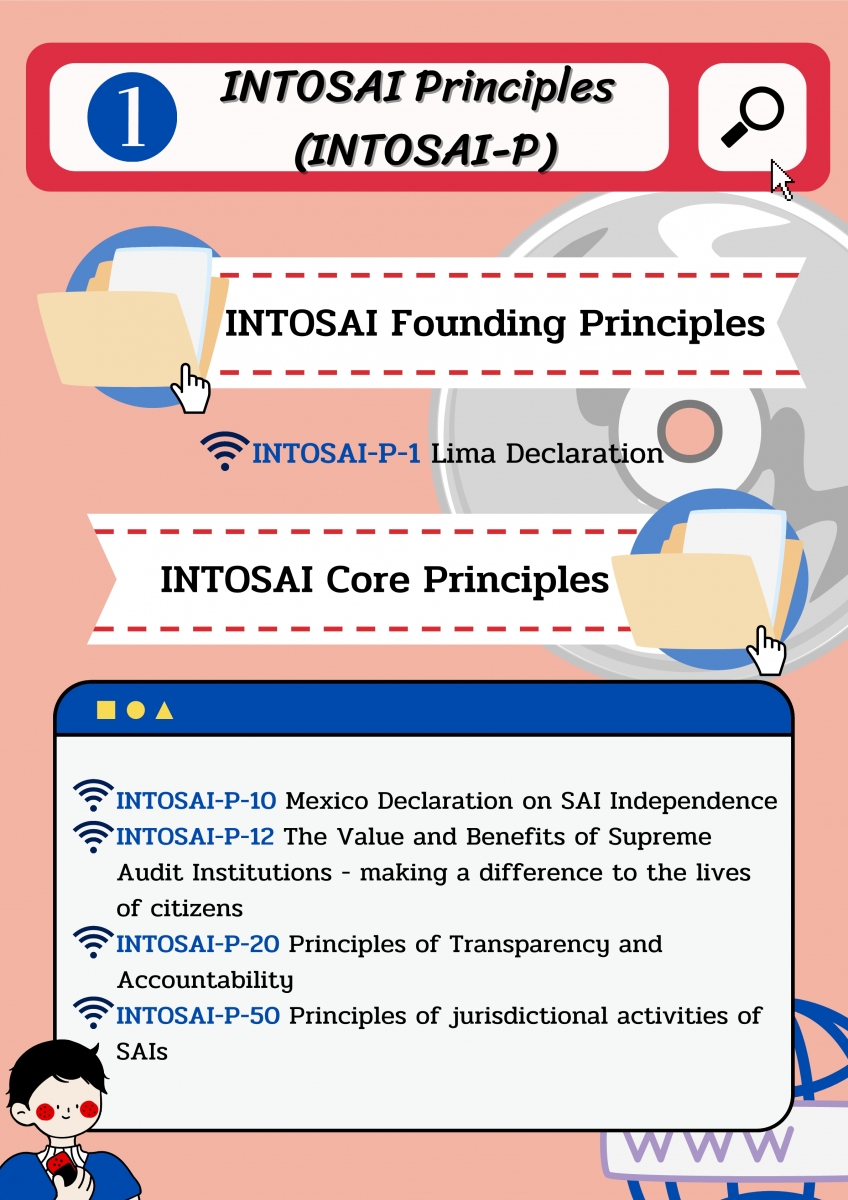 1

INTOSAI Principles (INTOSAI-P)

INTOSAI Founding Principles

INTOSAI-P-1 Lima Declaration

INTOSAI Core Principles

INTOSAI-P-10 Mexico Declaration on SAI Independence

INTOSAI-P-12 The Value and Benefits of Supreme Audit Institutions - making a difference to the lives of citizens

INTOSAI-P-20 Principles of Transparency and Accountability

INTOSAI-P-50 Principles of jurisdictional activities of SAIs

WWW